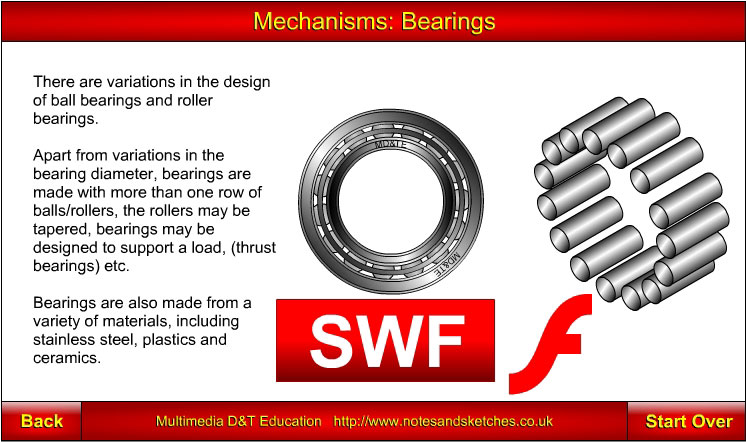 Mechanisms: Bearings

There are variations in the design of ball bearings and roller bearings.

Apart from variations in the bearing diameter, bearings are made with more than one row of balls/rollers, the rollers may be tapered, bearings may be designed to support a load, (thrust bearings) etc.

Bearings are also made from a variety of materials, including stainless steel, plastics and ceramics.

MD&TE

MD&TE

SWF

Back

Multimedia D&T Education http://www.notesandsketches.co.uk

Start Over